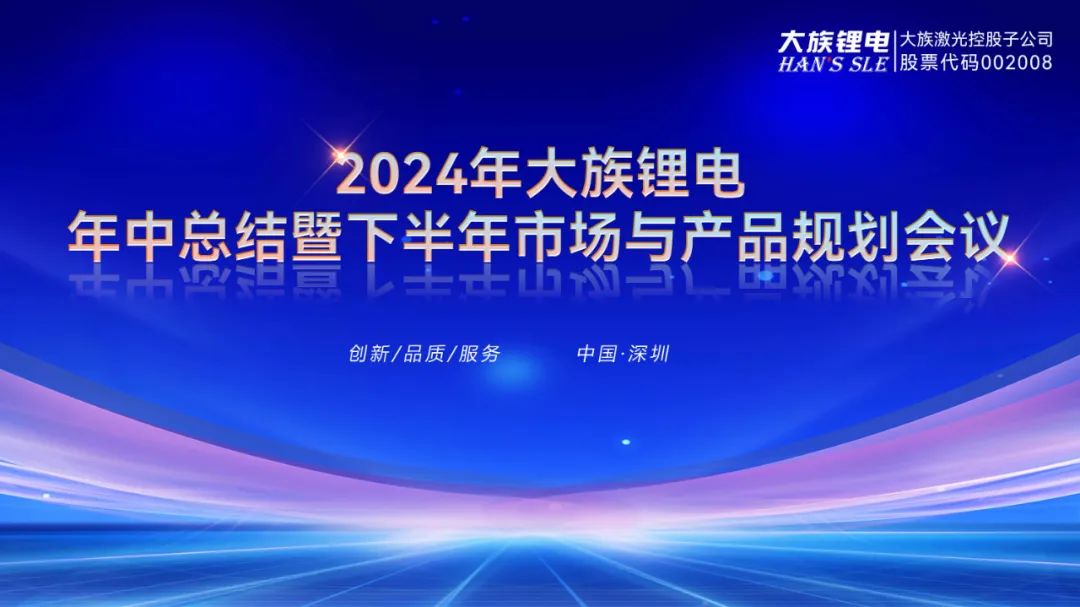 大族锂电
HAN'S SLE
大族激光控股子公司
股票代码002008

2024年大族锂电
年中总结暨下半年市场与产品规划会议

创新/品质/服务　　中国·深圳